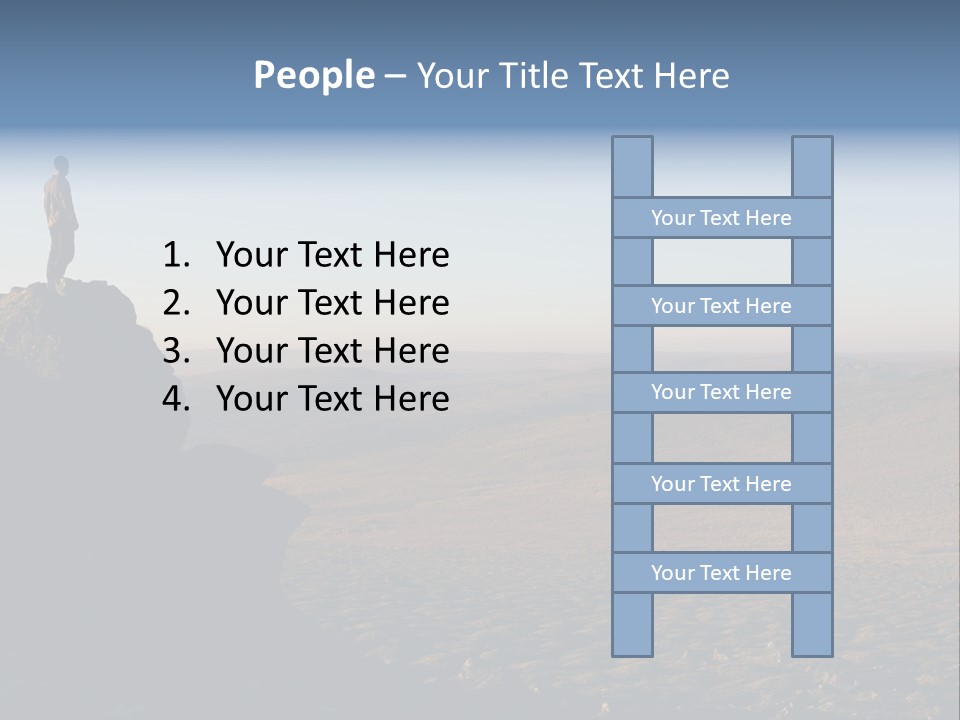 People – Your Title Text Here

1. Your Text Here
2. Your Text Here
3. Your Text Here
4. Your Text Here

Your Text Here

Your Text Here

Your Text Here

Your Text Here

Your Text Here